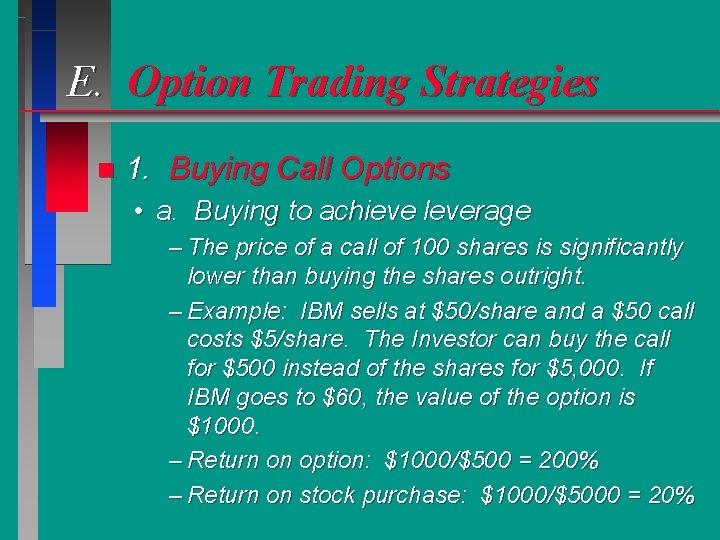 E. Option Trading Strategies

1. Buying Call Options

• a. Buying to achieve leverage

– The price of a call of 100 shares is significantly lower than buying the shares outright.

– Example: IBM sells at \$50/share and a \$50 call costs \$5/share. The Investor can buy the call for \$500 instead of the shares for \$5,000. If IBM goes to \$60, the value of the option is \$1000.

– Return on option: \$1000/\$500 = 200%

– Return on stock purchase: \$1000/\$5000 = 20%